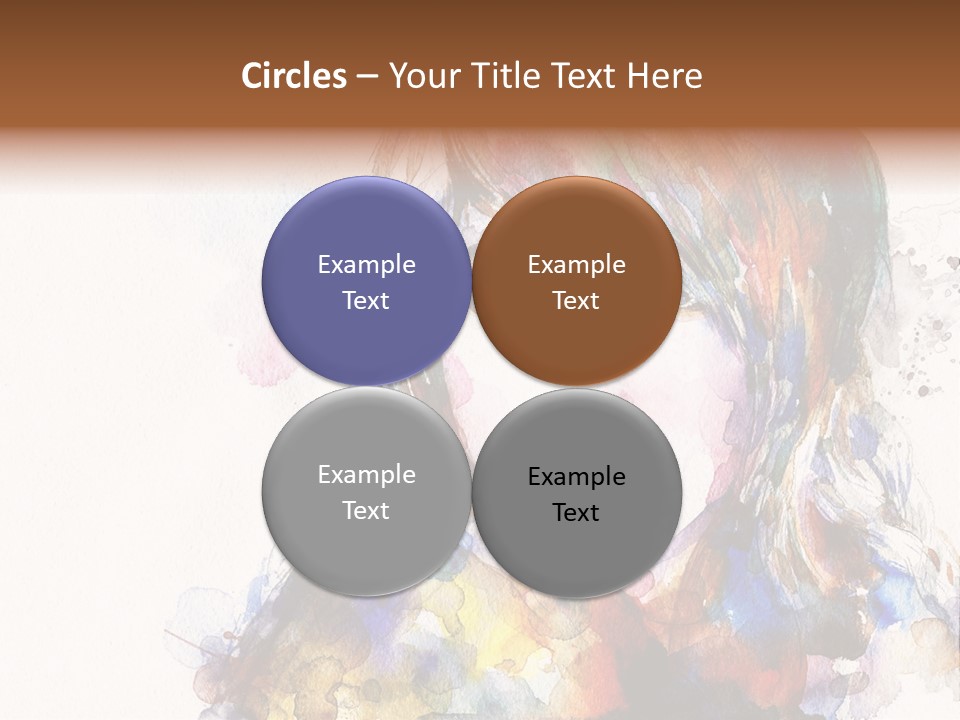 Circles – Your Title Text Here

Example Text

Example Text

Example Text

Example Text